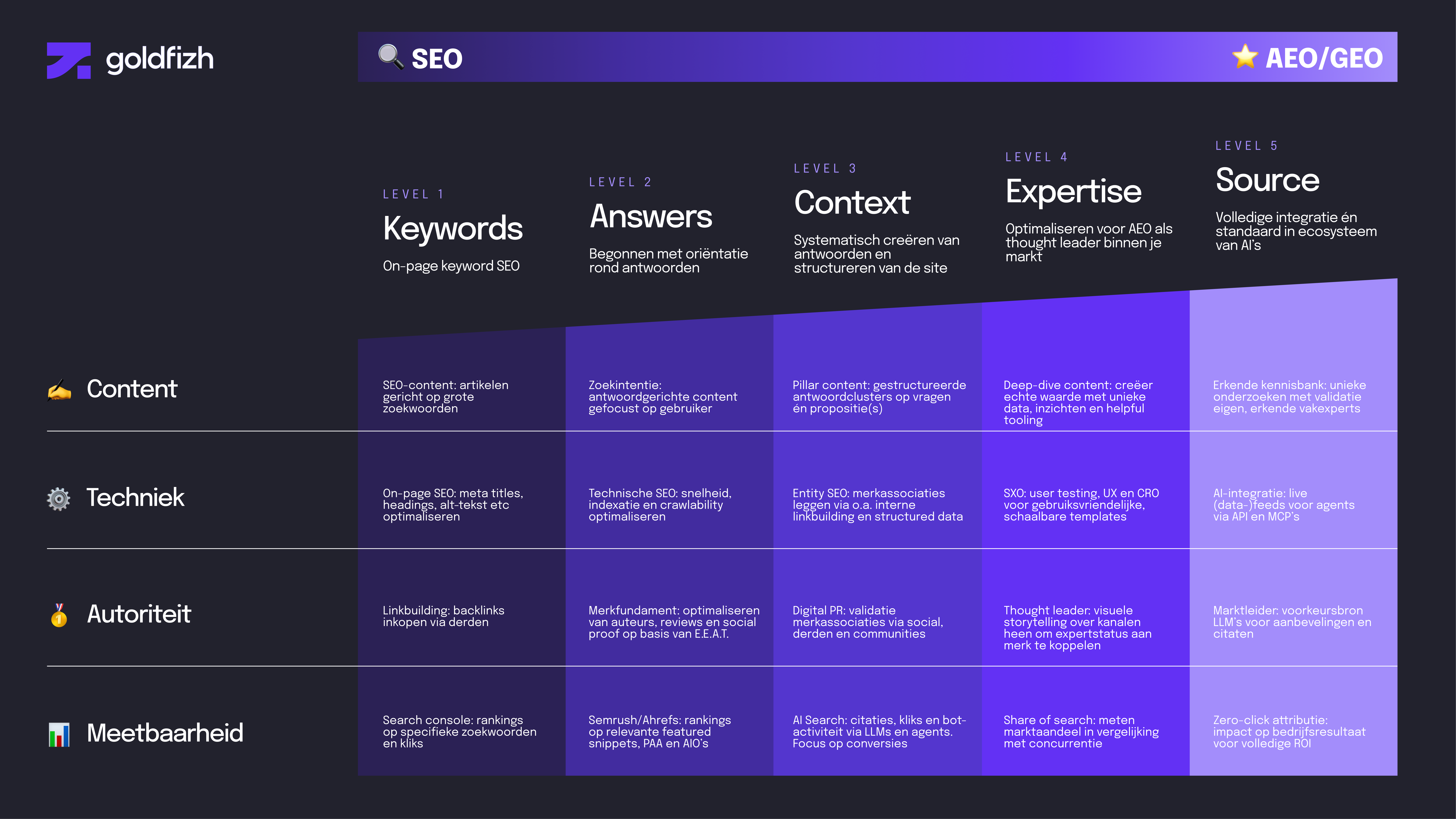 goldfizh

SEO

AEO/GEO

| | LEVEL 1 Keywords On-page keyword SEO | LEVEL 2 Answers Begonnen met oriëntatie rond antwoorden | LEVEL 3 Context Systematisch creëren van antwoorden en structureren van de site | LEVEL 4 Expertise Optimaliseren voor AEO als thought leader binnen je markt | LEVEL 5 Source Volledige integratie én standaard in ecosysteem van AI's |
|---|---|---|---|---|---|
| Content | SEO-content: artikelen gericht op grote zoekwoorden | Zoekintentie: antwoordgerichte content gefocust op gebruiker | Pillar content: gestructureerde antwoordclusters op vragen én propositie(s) | Deep-dive content: creëer echte waarde met unieke data, inzichten en helpful tooling | Erkende kennisbank: unieke onderzoeken met validatie eigen, erkende vakexperts |
| Techniek | On-page SEO: meta titles, headings, alt-tekst etc optimaliseren | Technische SEO: snelheid, indexatie en crawlability optimaliseren | Entity SEO: merkassociaties leggen via o.a. interne linkbuilding en structured data | SXO: user testing, UX en CRO voor gebruiksvriendelijke, schaalbare templates | AI-integratie: live (data-)feeds voor agents via API en MCP's |
| Autoriteit | Linkbuilding: backlinks inkopen via derden | Merkfundament: optimaliseren van auteurs, reviews en social proof op basis van E.E.A.T. | Digital PR: validatie merkassociaties via social, derden en communities | Thought leader: visuele storytelling over kanalen heen om expertstatus aan merk te koppelen | Marktleider: voorkeursbron LLM's voor aanbevelingen en citaten |
| Meetbaarheid | Search console: rankings op specifieke zoekwoorden en kliks | Semrush/Ahrefs: rankings op relevante featured snippets, PAA en AIO's | AI Search: citaties, kliks en bot-activiteit via LLMs en agents. Focus op conversies | Share of search: meten marktaandeel in vergelijking met concurrentie | Zero-click attributie: impact op bedrijfsresultaat voor volledige ROI |